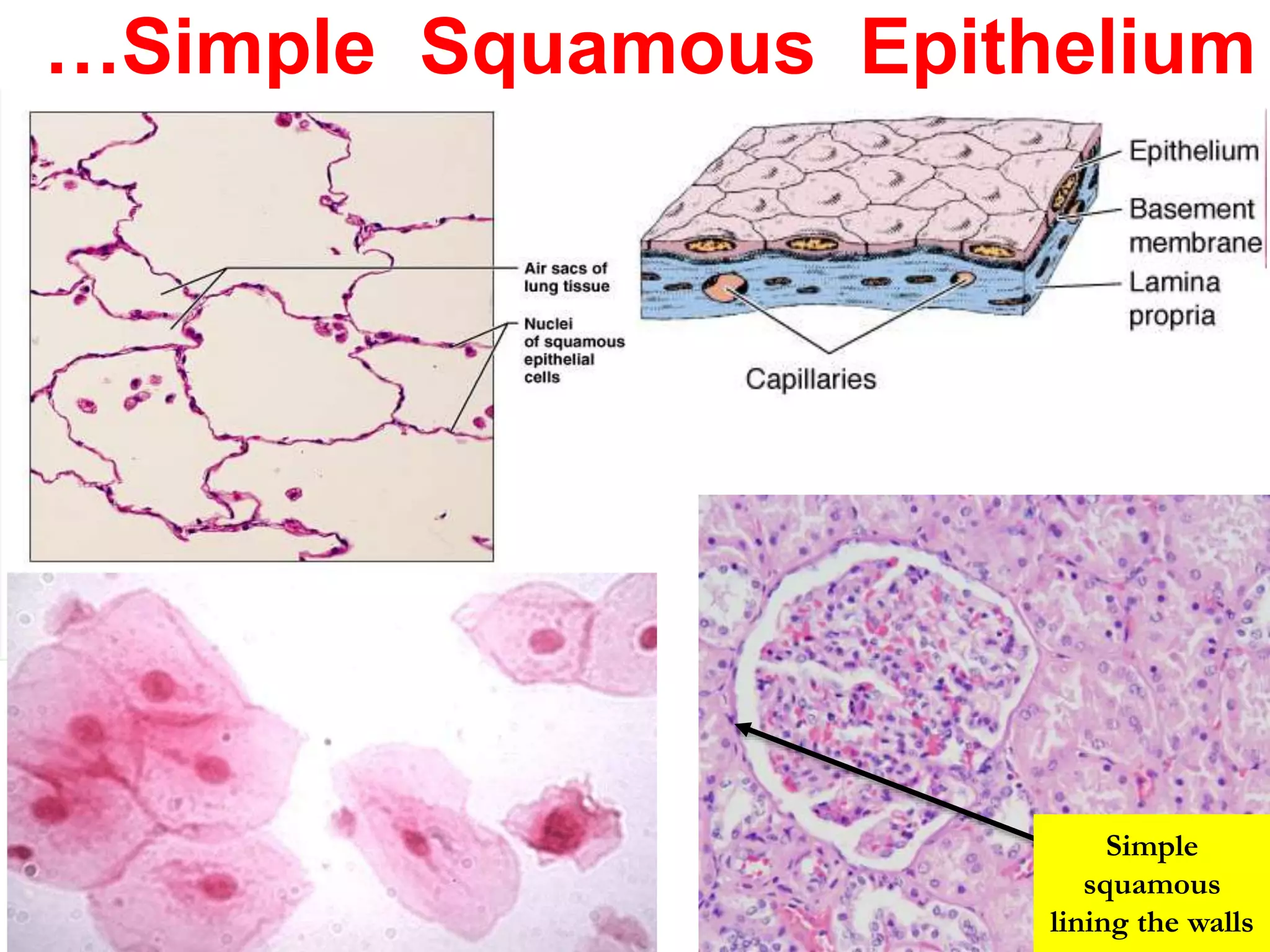 …Simple Squamous Epithelium

Air sacs of lung tissue

Nuclei of squamous epithelial cells

Epithelium

Basement membrane

Lamina propria

Capillaries

Simple squamous lining the walls